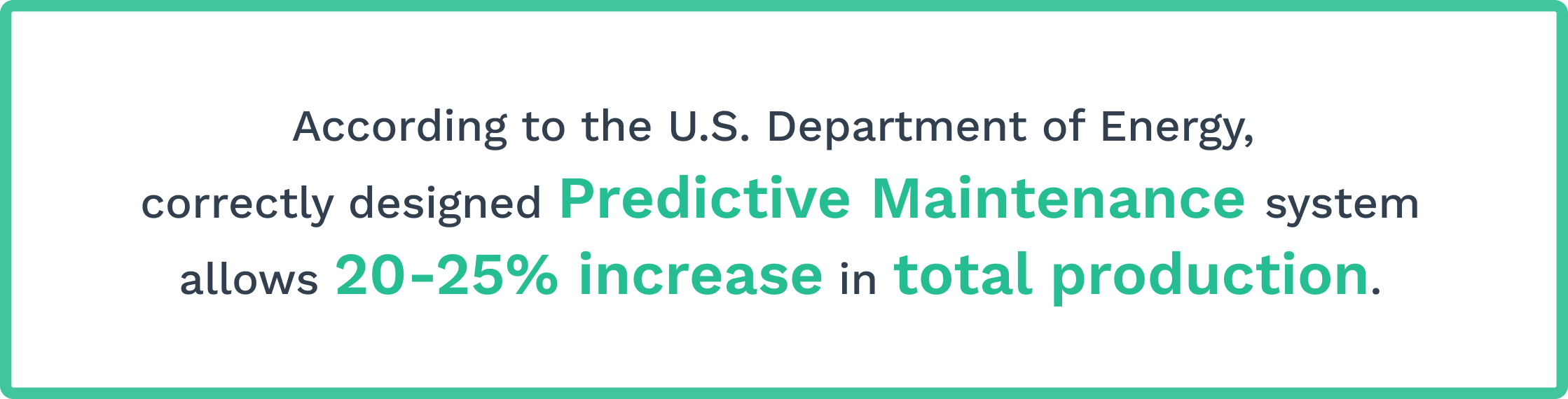 According to the U.S. Department of Energy, correctly designed Predictive Maintenance system allows 20-25% increase in total production.